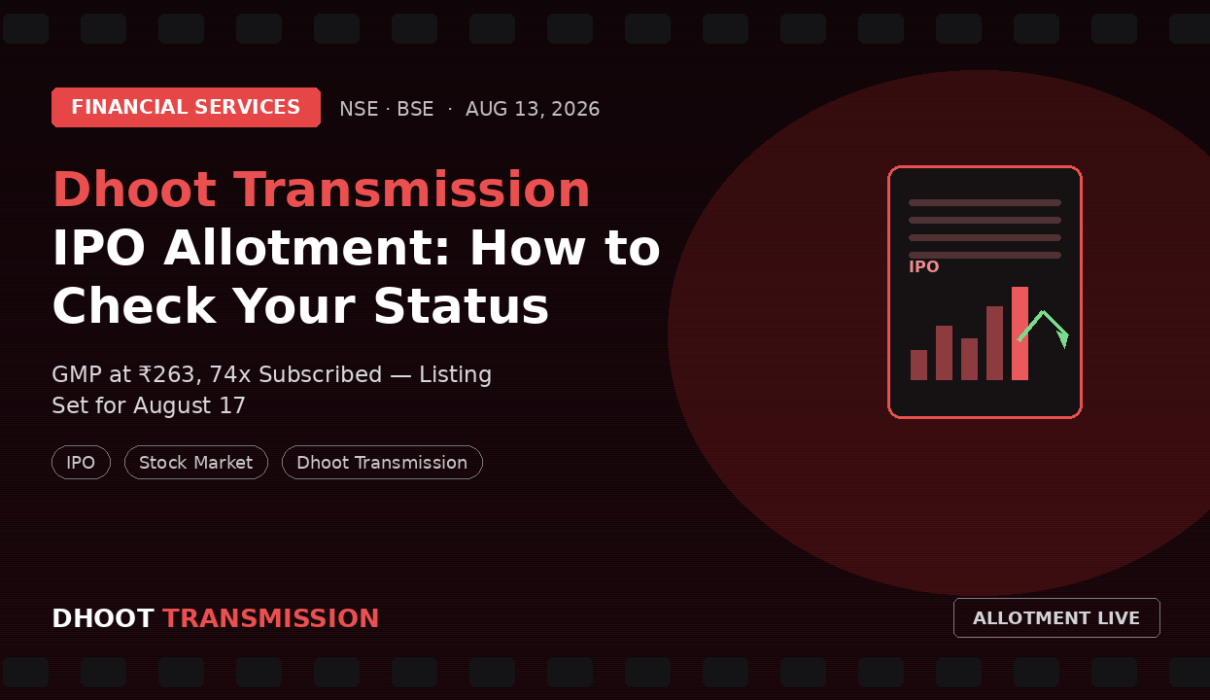 FINANCIAL SERVICES NSE · BSE · AUG 13, 2026

Dhoot Transmission
IPO Allotment: How to Check Your Status

GMP at ₹263, 74x Subscribed — Listing Set for August 17

IPO Stock Market Dhoot Transmission

IPO

DHOOT TRANSMISSION

ALLOTMENT LIVE